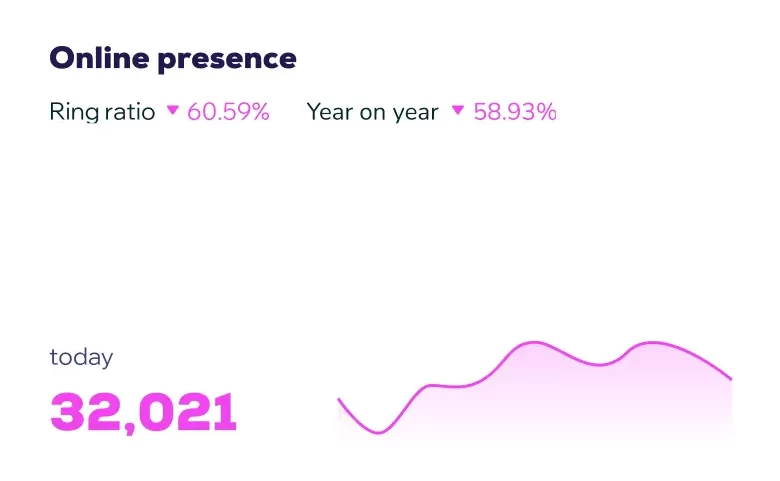 Online presence

Ring ratio ▼ 60.59%   Year on year ▼ 58.93%

today

32,021